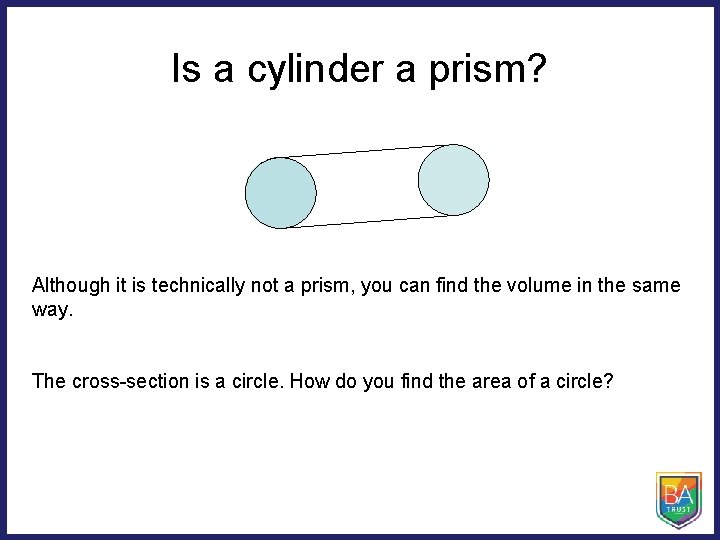 Is a cylinder a prism?

Although it is technically not a prism, you can find the volume in the same way.

The cross-section is a circle. How do you find the area of a circle?

BA
TRUST